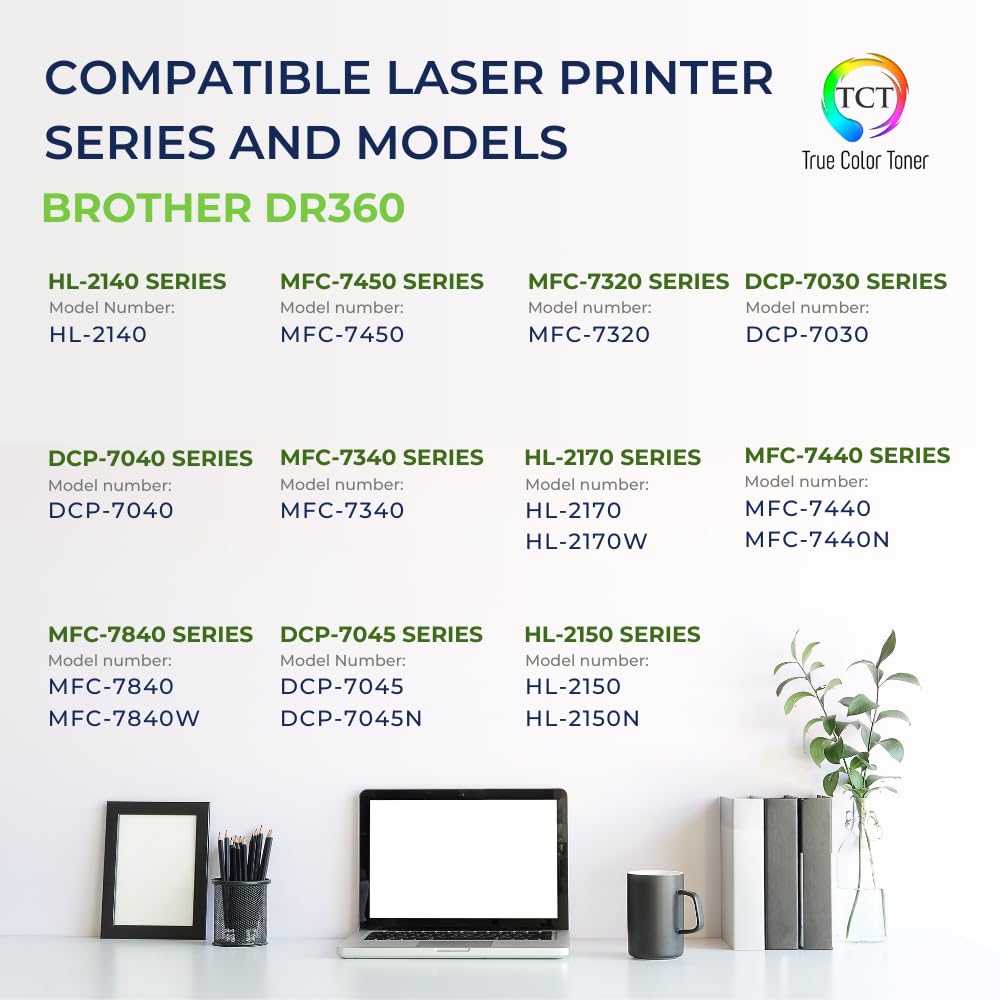 COMPATIBLE LASER PRINTER SERIES AND MODELS

TCT
True Color Toner

BROTHER DR360

HL-2140 SERIES
Model Number:
HL-2140

MFC-7450 SERIES
Model number:
MFC-7450

MFC-7320 SERIES
Model number:
MFC-7320

DCP-7030 SERIES
Model number:
DCP-7030

DCP-7040 SERIES
Model number:
DCP-7040

MFC-7340 SERIES
Model number:
MFC-7340

HL-2170 SERIES
Model number:
HL-2170
HL-2170W

MFC-7440 SERIES
Model number:
MFC-7440
MFC-7440N

MFC-7840 SERIES
Model number:
MFC-7840
MFC-7840W

DCP-7045 SERIES
Model Number:
DCP-7045
DCP-7045N

HL-2150 SERIES
Model number:
HL-2150
HL-2150N